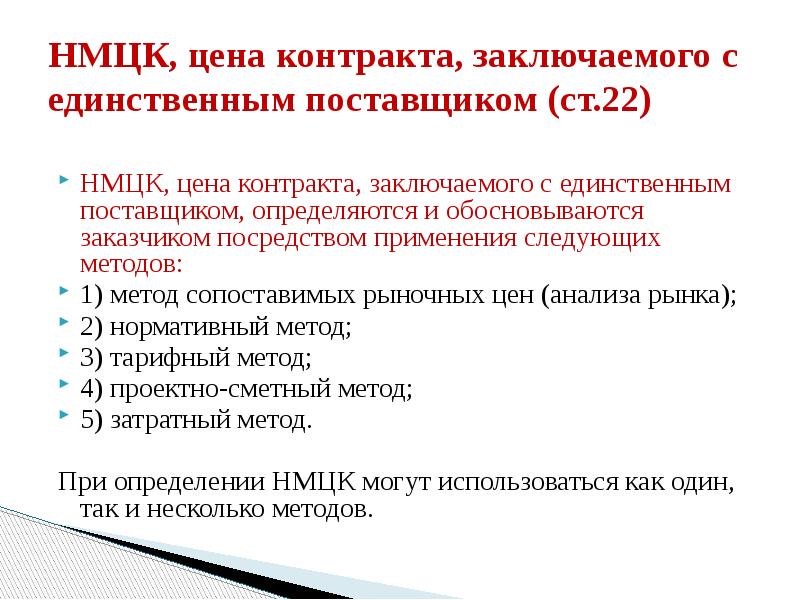 НМЦК, цена контракта, заключаемого с единственным поставщиком (ст.22)

НМЦК, цена контракта, заключаемого с единственным поставщиком, определяются и обосновываются заказчиком посредством применения следующих методов:

1) метод сопоставимых рыночных цен (анализа рынка);

2) нормативный метод;

3) тарифный метод;

4) проектно-сметный метод;

5) затратный метод.

При определении НМЦК могут использоваться как один, так и несколько методов.